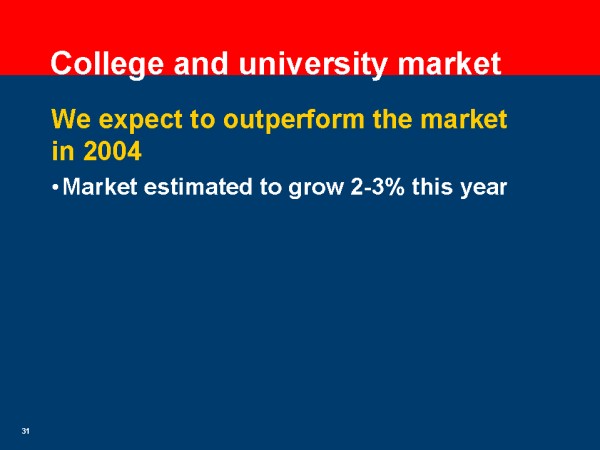 College and university market

We expect to outperform the market in 2004

• Market estimated to grow 2-3% this year

31